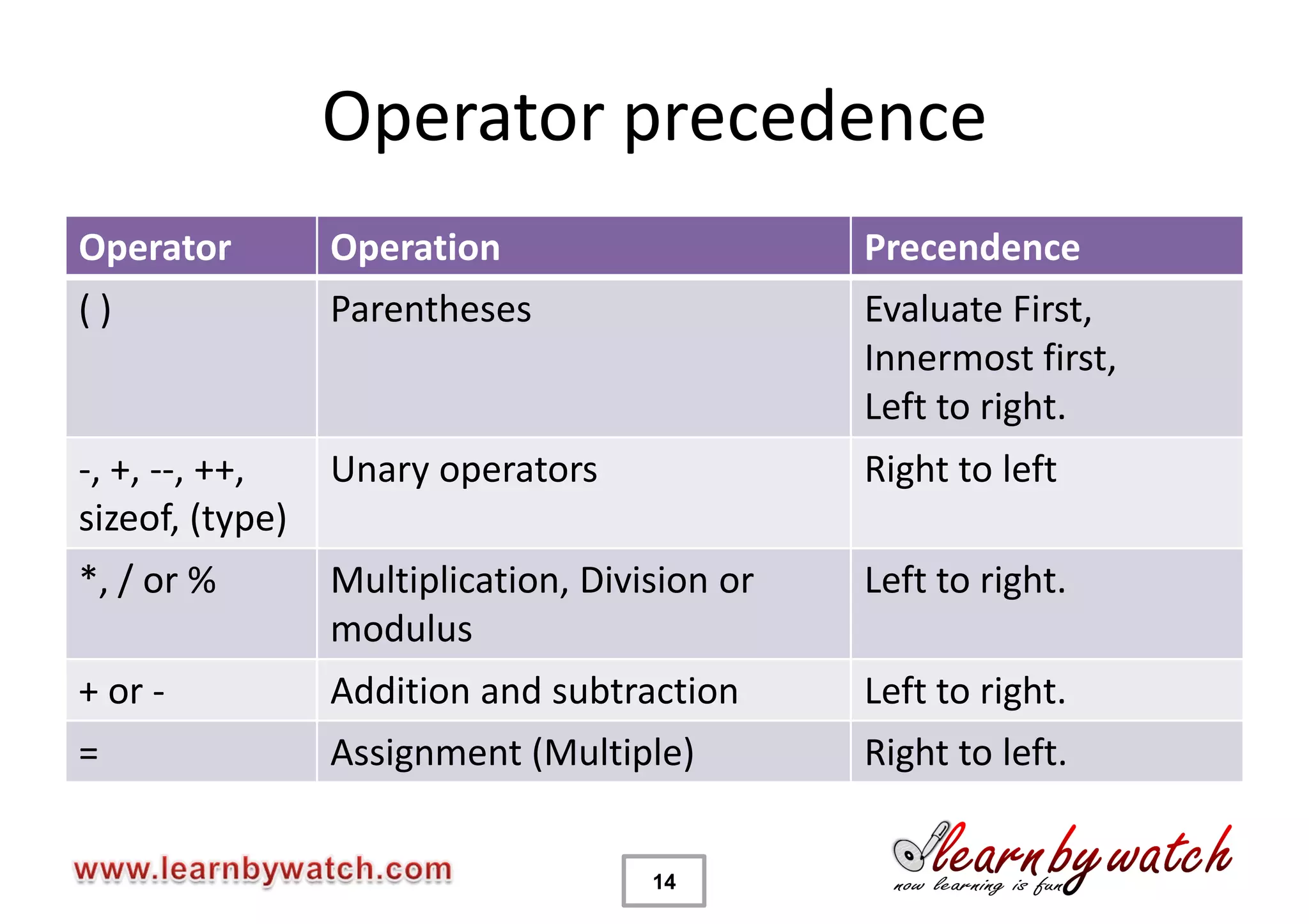 Operator precedence

| Operator | Operation | Precendence |
|---|---|---|
| ( ) | Parentheses | Evaluate First, Innermost first, Left to right. |
| -, +, --, ++, sizeof, (type) | Unary operators | Right to left |
| *, / or % | Multiplication, Division or modulus | Left to right. |
| + or - | Addition and subtraction | Left to right. |
| = | Assignment (Multiple) | Right to left. |

www.learnbywatch.com

14

learn by watch
now learning is fun